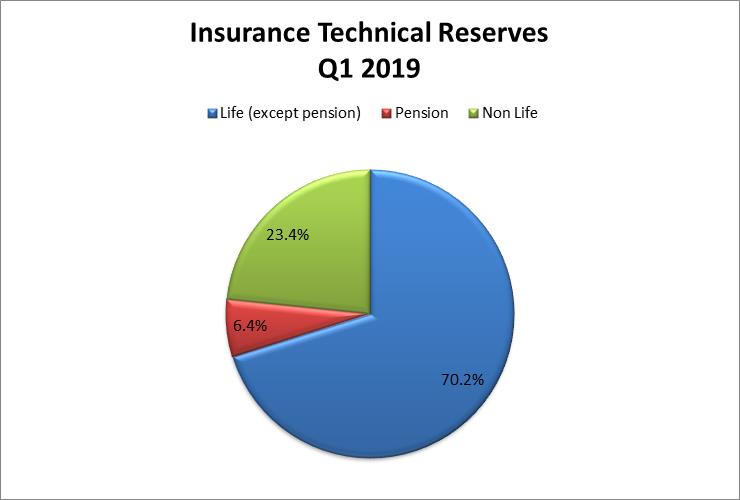 Insurance Technical Reserves
Q1 2019

Life (except pension) Pension Non Life

23.4%

6.4%

70.2%